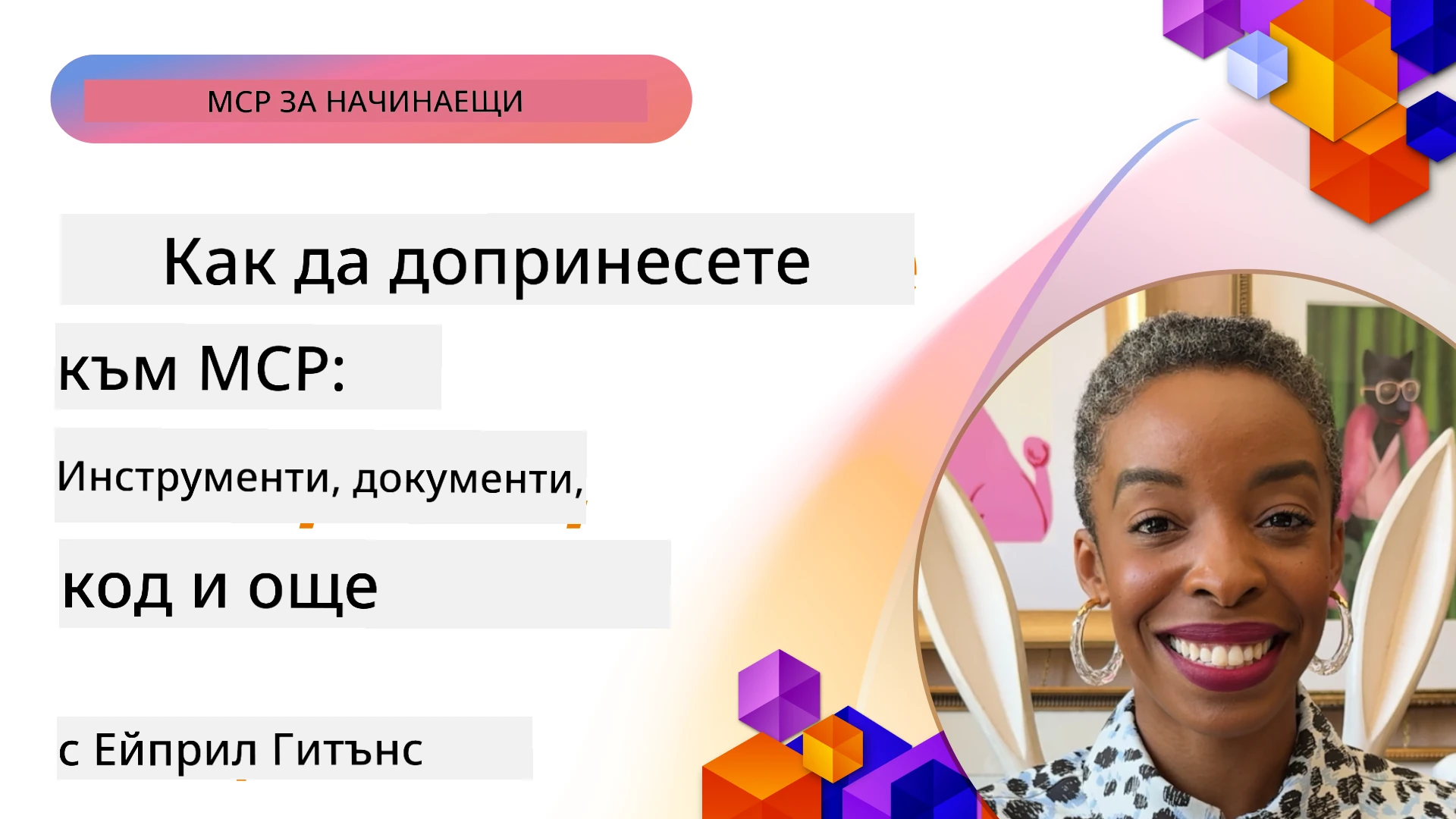 MCP ЗА НАЧИНАЕЩИ

Как да допринесете към MCP: Инструменти, документи, код и още

с Ейприл Гитънс